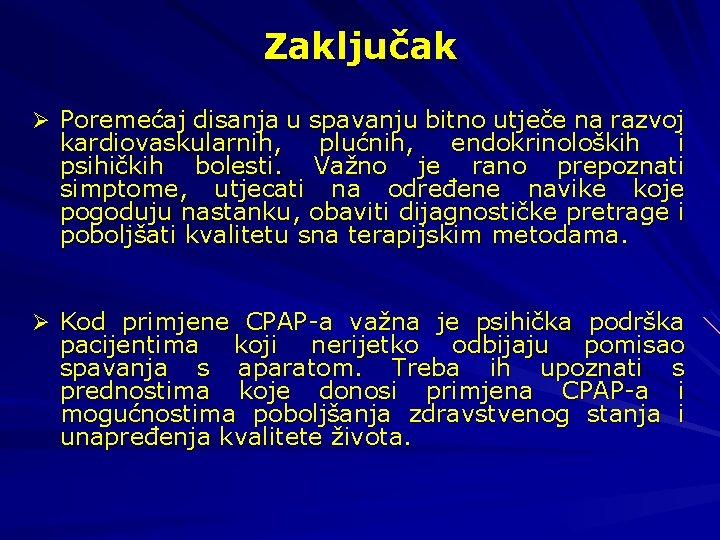 Zaključak

➢ Poremećaj disanja u spavanju bitno utječe na razvoj kardiovaskularnih, plućnih, endokrinoloških i psihičkih bolesti. Važno je rano prepoznati simptome, utjecati na određene navike koje pogoduju nastanku, obaviti dijagnostičke pretrage i poboljšati kvalitetu sna terapijskim metodama.

➢ Kod primjene CPAP-a važna je psihička podrška pacijentima koji nerijetko odbijaju pomisao spavanja s aparatom. Treba ih upoznati s prednostima koje donosi primjena CPAP-a i mogućnostima poboljšanja zdravstvenog stanja i unapređenja kvalitete života.